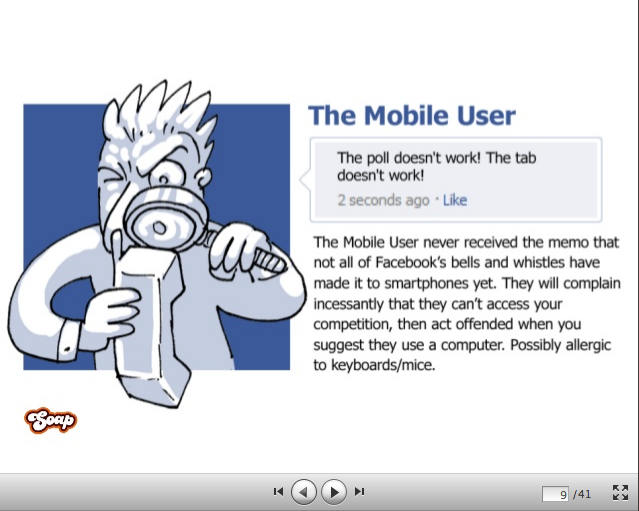 The Mobile User

The poll doesn't work! The tab doesn't work!

2 seconds ago · Like

The Mobile User never received the memo that not all of Facebook's bells and whistles have made it to smartphones yet. They will complain incessantly that they can't access your competition, then act offended when you suggest they use a computer. Possibly allergic to keyboards/mice.

Soap

9 /41